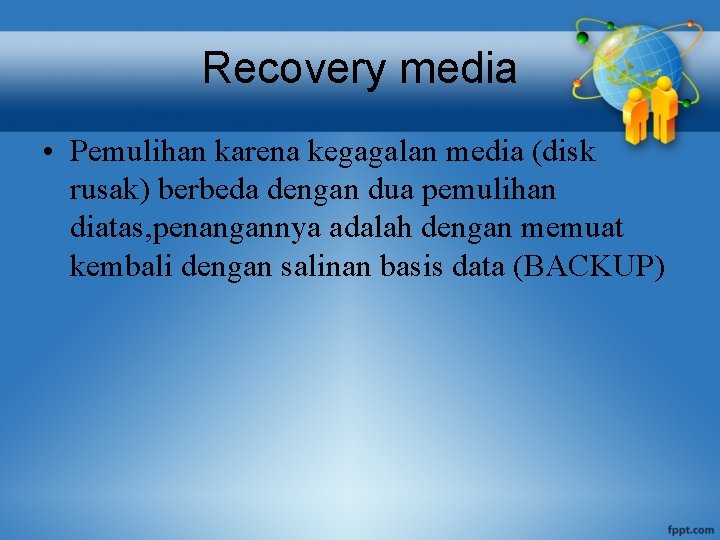 Recovery media

• Pemulihan karena kegagalan media (disk rusak) berbeda dengan dua pemulihan diatas,penangannya adalah dengan memuat kembali dengan salinan basis data (BACKUP)

fppt.com